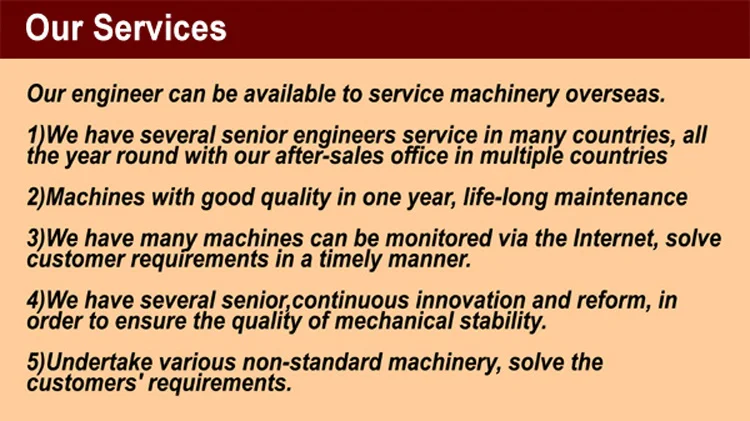 Our Services

Our engineer can be available to service machinery overseas.

1)We have several senior engineers service in many countries, all the year round with our after-sales office in multiple countries

2)Machines with good quality in one year, life-long maintenance

3)We have many machines can be monitored via the Internet, solve customer requirements in a timely manner.

4)We have several senior,continuous innovation and reform, in order to ensure the quality of mechanical stability.

5)Undertake various non-standard machinery, solve the customers' requirements.